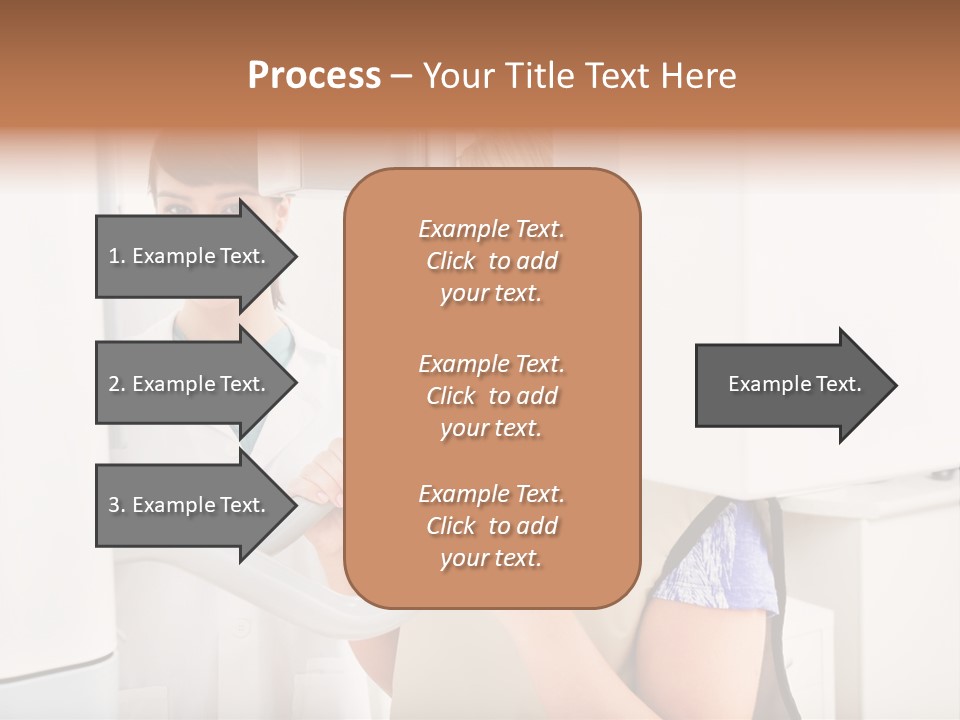 Process – Your Title Text Here

1. Example Text.

2. Example Text.

3. Example Text.

Example Text. Click to add your text.

Example Text. Click to add your text.

Example Text. Click to add your text.

Example Text.